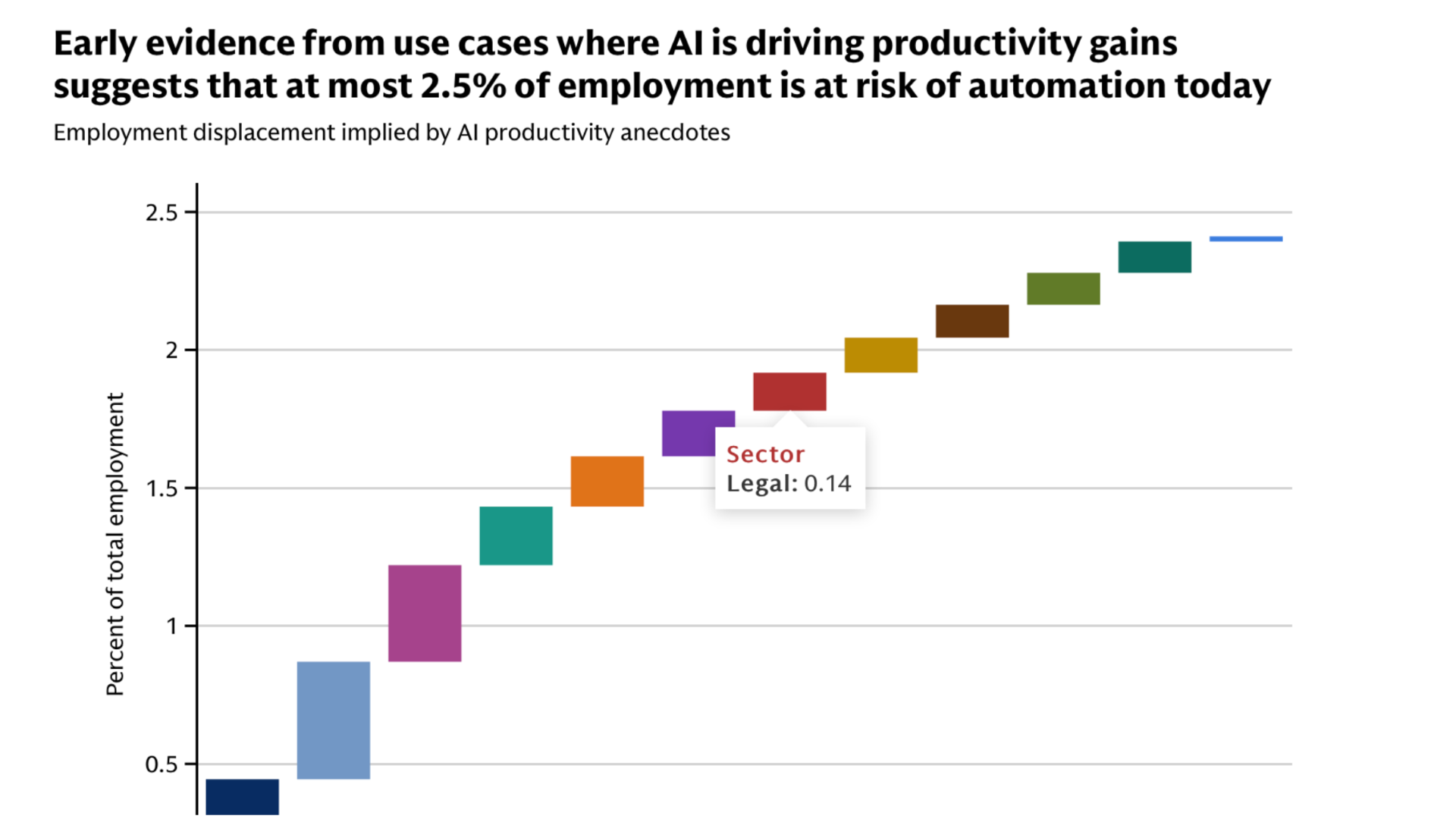 Early evidence from use cases where AI is driving productivity gains suggests that at most 2.5% of employment is at risk of automation today

Employment displacement implied by AI productivity anecdotes

Percent of total employment

2.5
2
1.5
1
0.5

Sector
Legal: 0.14